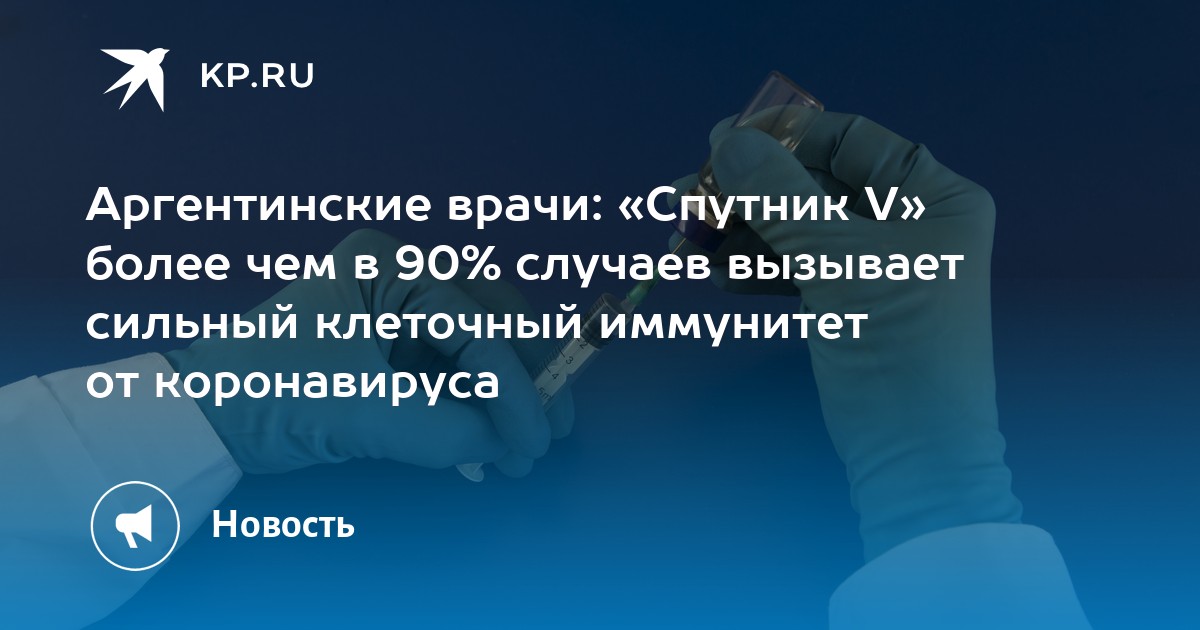 KP.RU

Аргентинские врачи: «Спутник V» более чем в 90% случаев вызывает сильный клеточный иммунитет от коронавируса

Новость